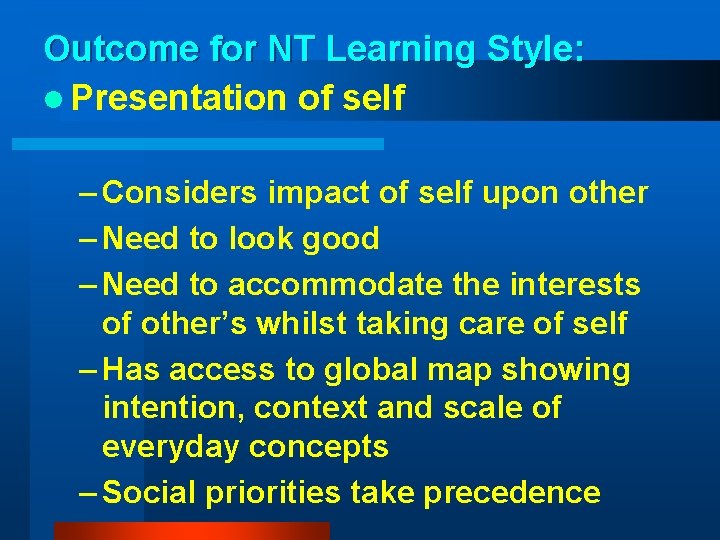 Outcome for NT Learning Style:

● Presentation of self

– Considers impact of self upon other
– Need to look good
– Need to accommodate the interests of other’s whilst taking care of self
– Has access to global map showing intention, context and scale of everyday concepts
– Social priorities take precedence